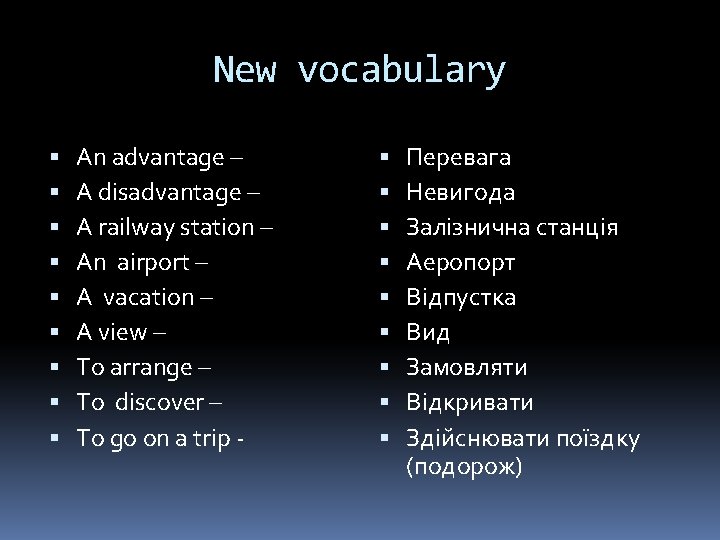 New vocabulary

- An advantage –
- A disadvantage –
- A railway station –
- An airport –
- A vacation –
- A view –
- To arrange –
- To discover –
- To go on a trip -

- Перевага
- Невигода
- Залізнична станція
- Аеропорт
- Відпустка
- Вид
- Замовляти
- Відкривати
- Здійснювати поїздку (подорож)